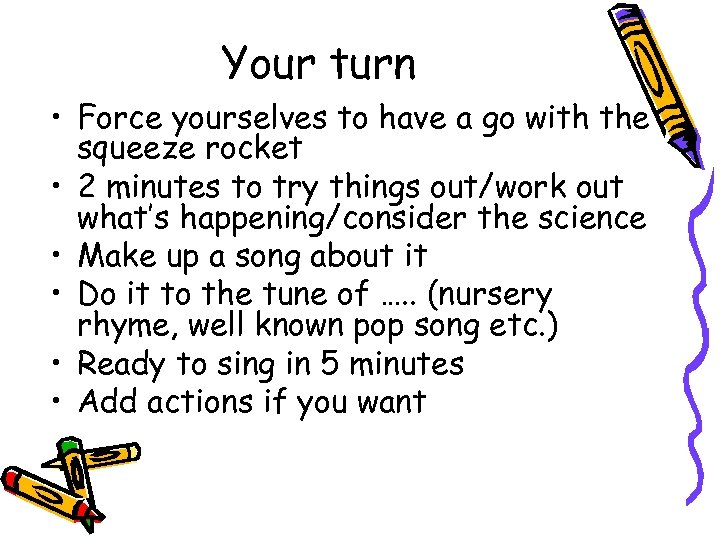 Your turn

• Force yourselves to have a go with the squeeze rocket
• 2 minutes to try things out/work out what's happening/consider the science
• Make up a song about it
• Do it to the tune of ….. (nursery rhyme, well known pop song etc.)
• Ready to sing in 5 minutes
• Add actions if you want